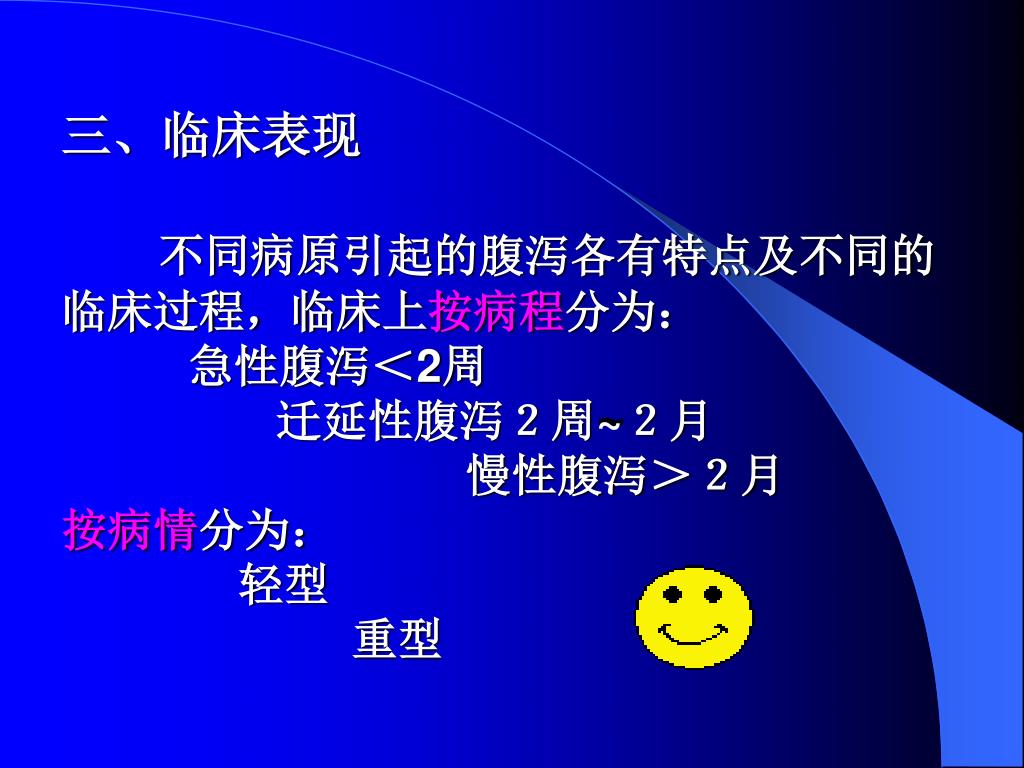 三、临床表现

不同病原引起的腹泻各有特点及不同的临床过程，临床上按病程分为：

急性腹泻＜2周

迁延性腹泻 2 周~ 2 月

慢性腹泻＞ 2 月

按病情分为：

轻型

重型